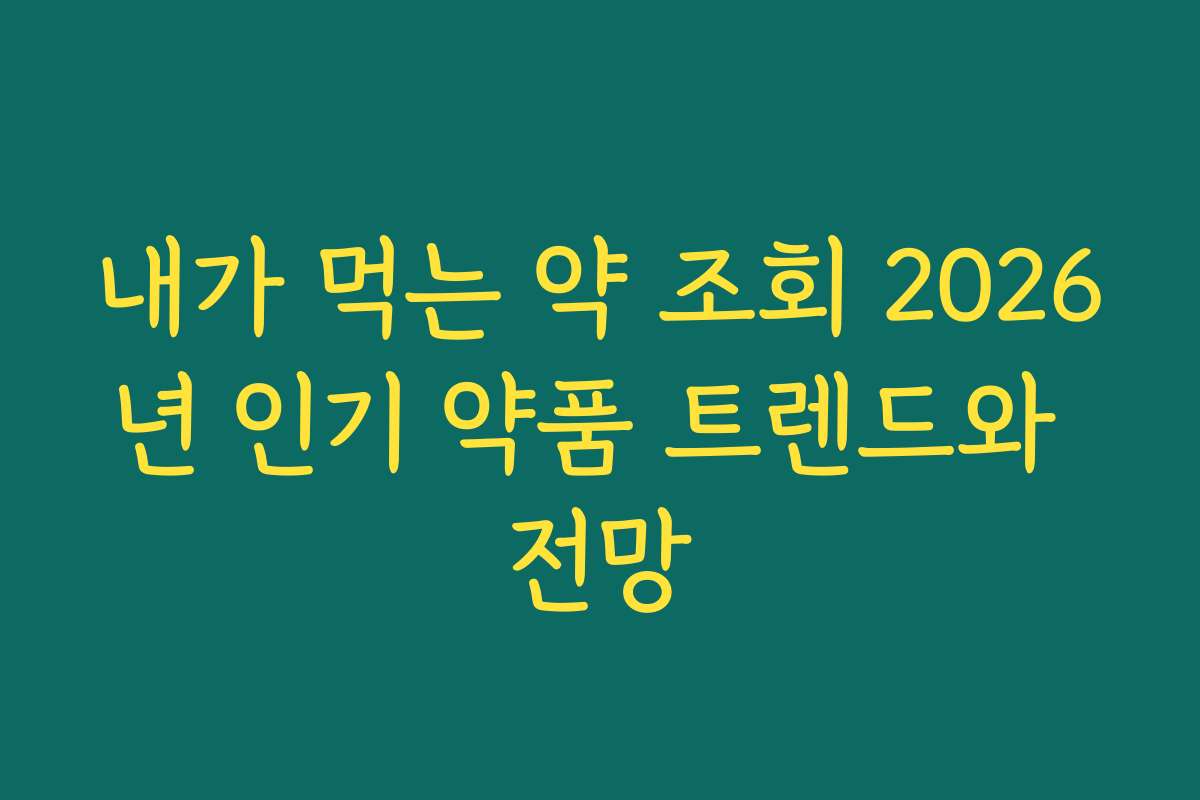 내가 먹는 약 조회 2026년 인기 약품 트렌드와 전망